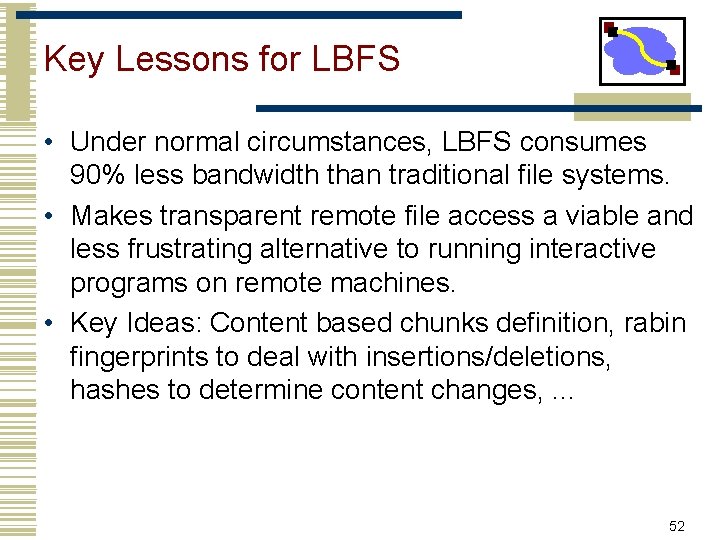 Key Lessons for LBFS

• Under normal circumstances, LBFS consumes 90% less bandwidth than traditional file systems.
• Makes transparent remote file access a viable and less frustrating alternative to running interactive programs on remote machines.
• Key Ideas: Content based chunks definition, rabin fingerprints to deal with insertions/deletions, hashes to determine content changes, …

52